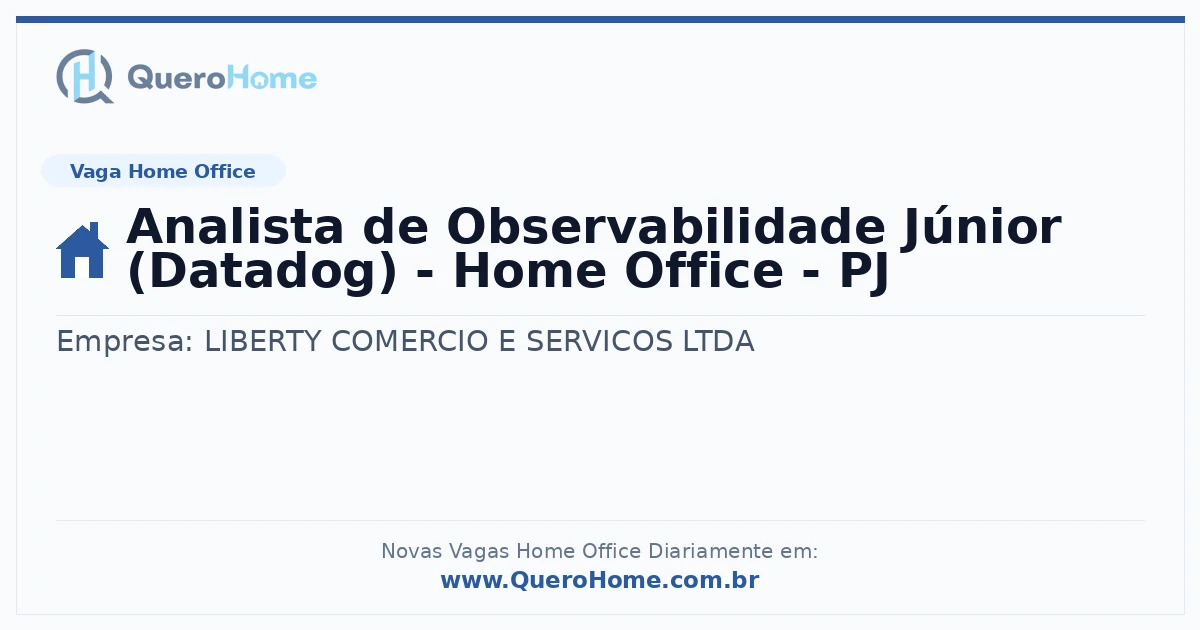 QueroHome

Vaga Home Office

Analista de Observabilidade Júnior (Datadog) - Home Office - PJ

Empresa: LIBERTY COMERCIO E SERVICOS LTDA

Novas Vagas Home Office Diariamente em:
www.QueroHome.com.br